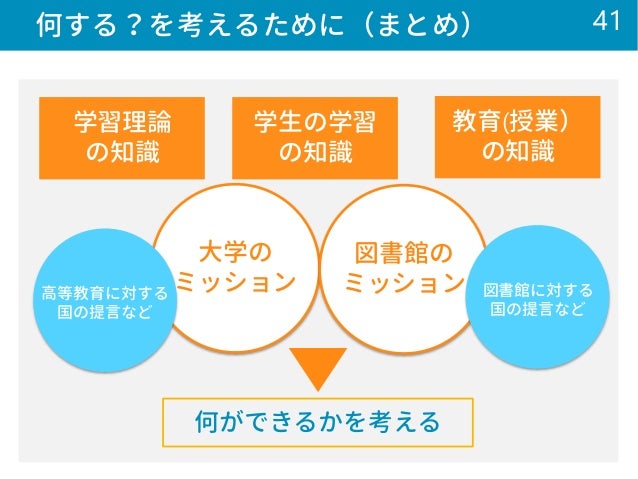 何する？を考えるために（まとめ）

41

学習理論の知識

学生の学習の知識

教育(授業)の知識

高等教育に対する国の提言など

大学のミッション

図書館のミッション

図書館に対する国の提言など

何ができるかを考える